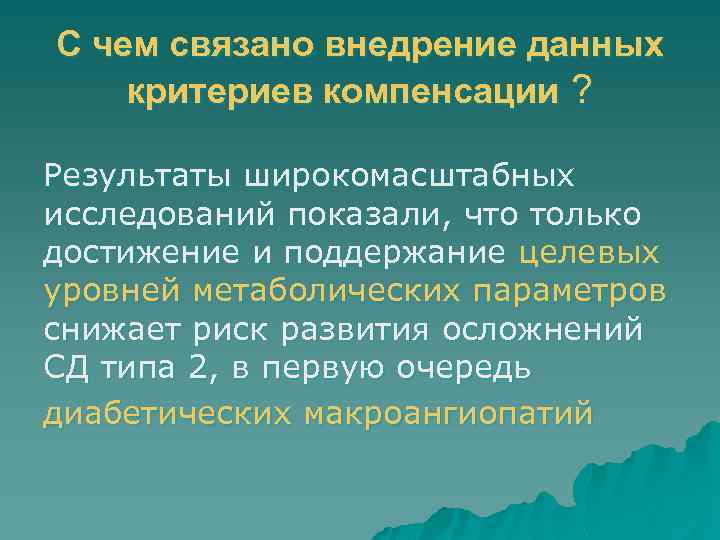 С чем связано внедрение данных критериев компенсации ?

Результаты широкомасштабных исследований показали, что только достижение и поддержание целевых уровней метаболических параметров снижает риск развития осложнений СД типа 2, в первую очередь диабетических макроангиопатий